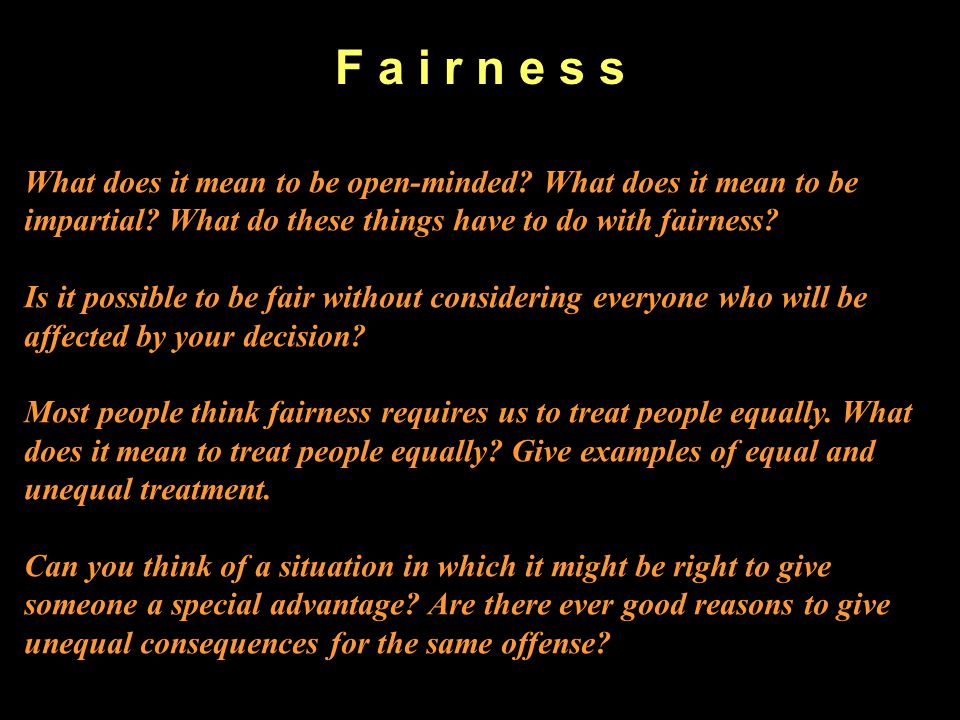 Fairness

What does it mean to be open-minded? What does it mean to be impartial? What do these things have to do with fairness?

Is it possible to be fair without considering everyone who will be affected by your decision?

Most people think fairness requires us to treat people equally. What does it mean to treat people equally? Give examples of equal and unequal treatment.

Can you think of a situation in which it might be right to give someone a special advantage? Are there ever good reasons to give unequal consequences for the same offense?